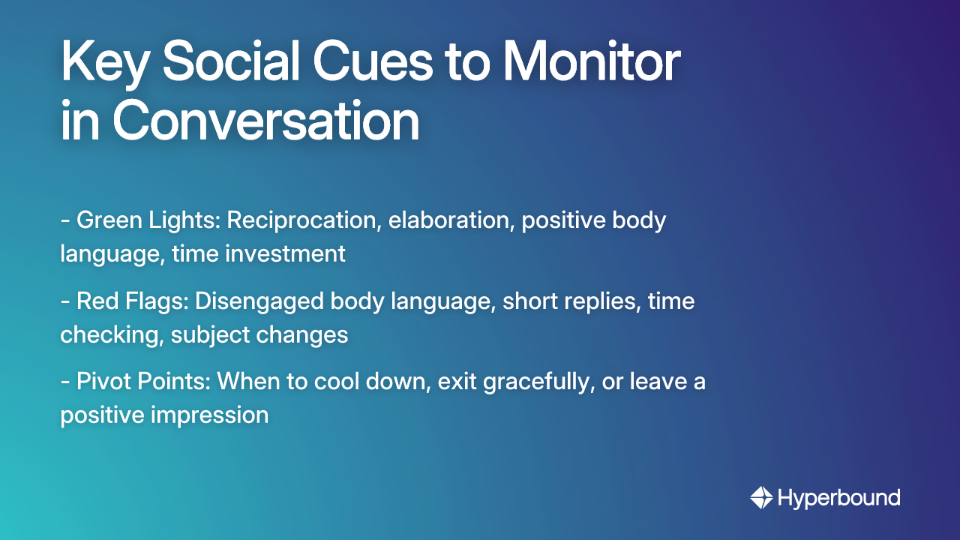 Key Social Cues to Monitor in Conversation

- Green Lights: Reciprocation, elaboration, positive body language, time investment

- Red Flags: Disengaged body language, short replies, time checking, subject changes

- Pivot Points: When to cool down, exit gracefully, or leave a positive impression

Hyperbound